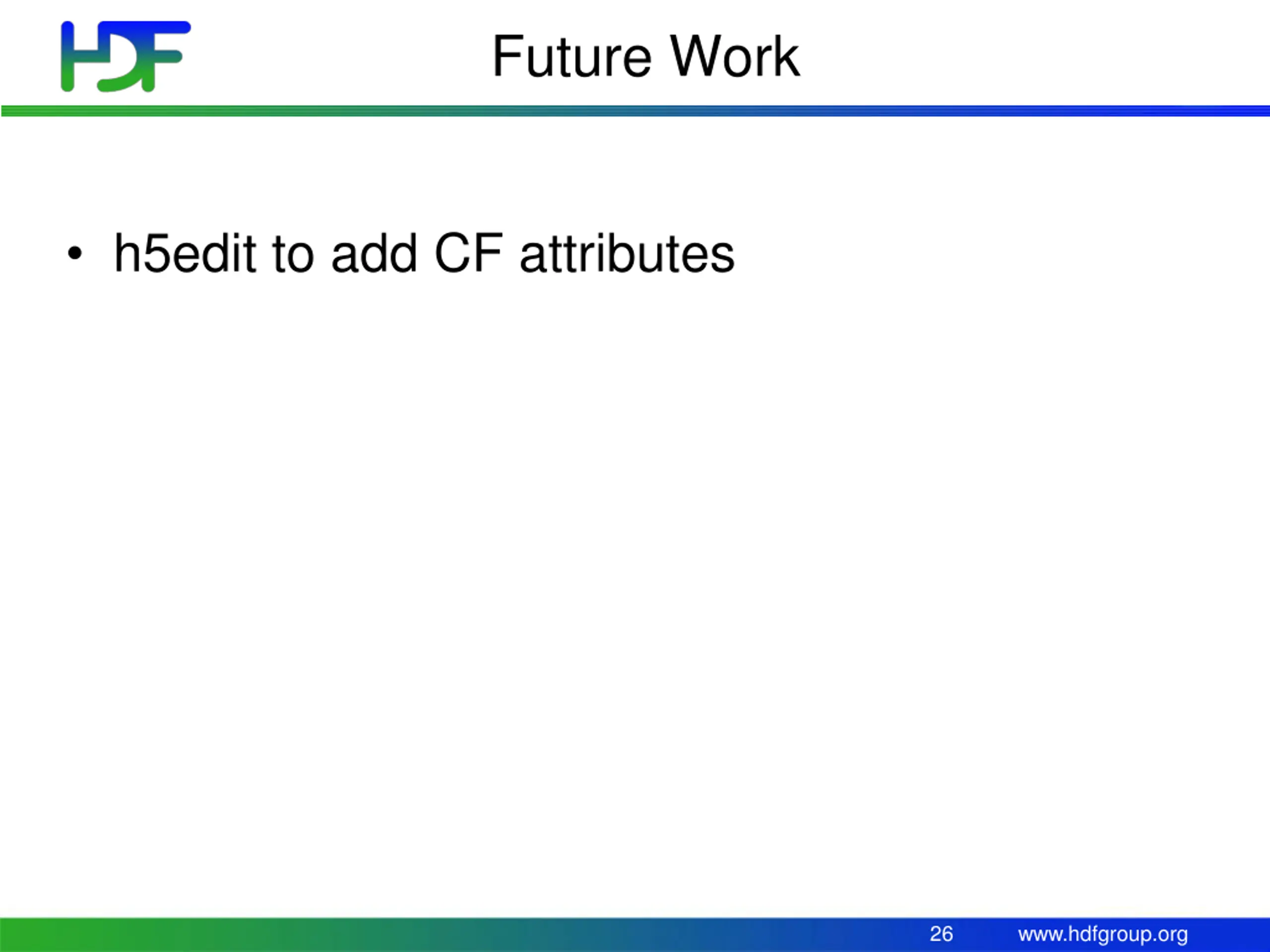 HDF

Future Work

• h5edit to add CF attributes

26 www.hdfgroup.org